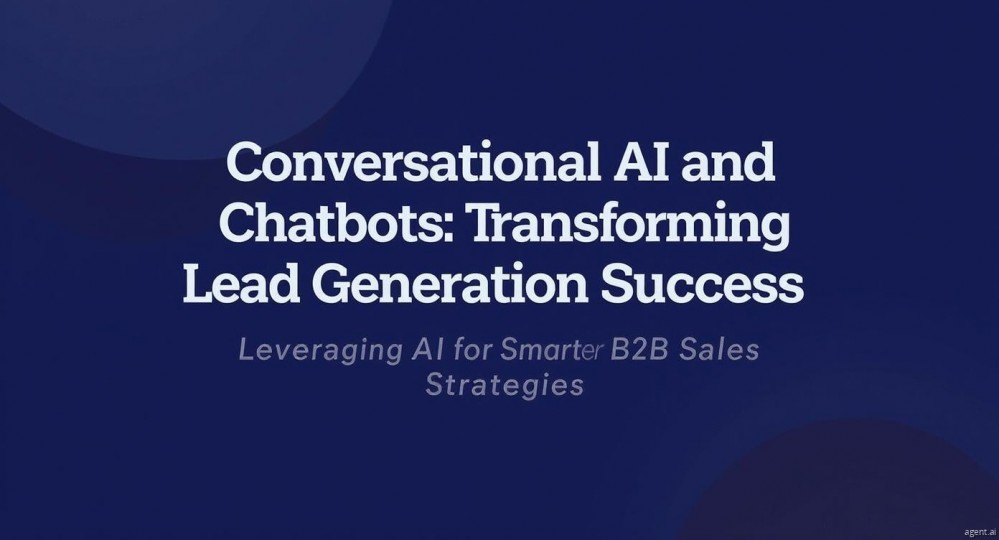 Conversational AI and Chatbots: Transforming Lead Generation Success

Leveraging AI for Smarter B2B Sales Strategies

agent.ai